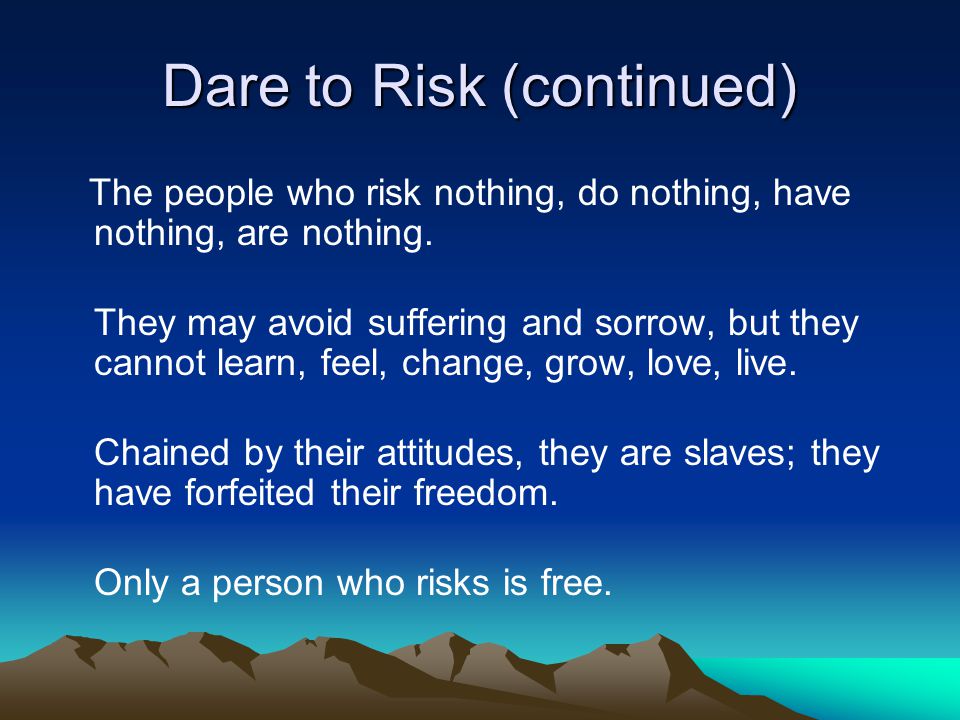 Dare to Risk (continued)

The people who risk nothing, do nothing, have nothing, are nothing.

They may avoid suffering and sorrow, but they cannot learn, feel, change, grow, love, live.

Chained by their attitudes, they are slaves; they have forfeited their freedom.

Only a person who risks is free.